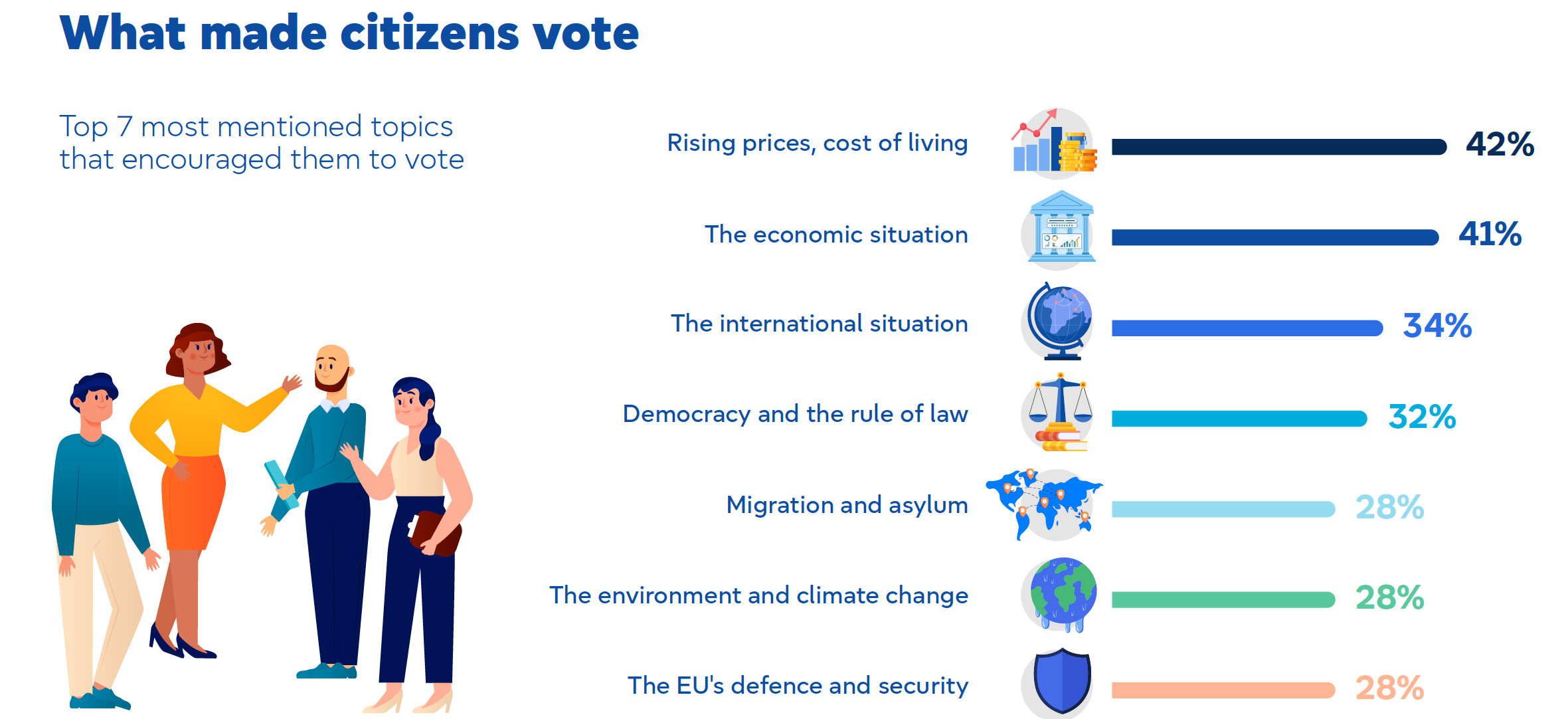 What made citizens vote

Top 7 most mentioned topics that encouraged them to vote

Rising prices, cost of living 42%

The economic situation 41%

The international situation 34%

Democracy and the rule of law 32%

Migration and asylum 28%

The environment and climate change 28%

The EU's defence and security 28%